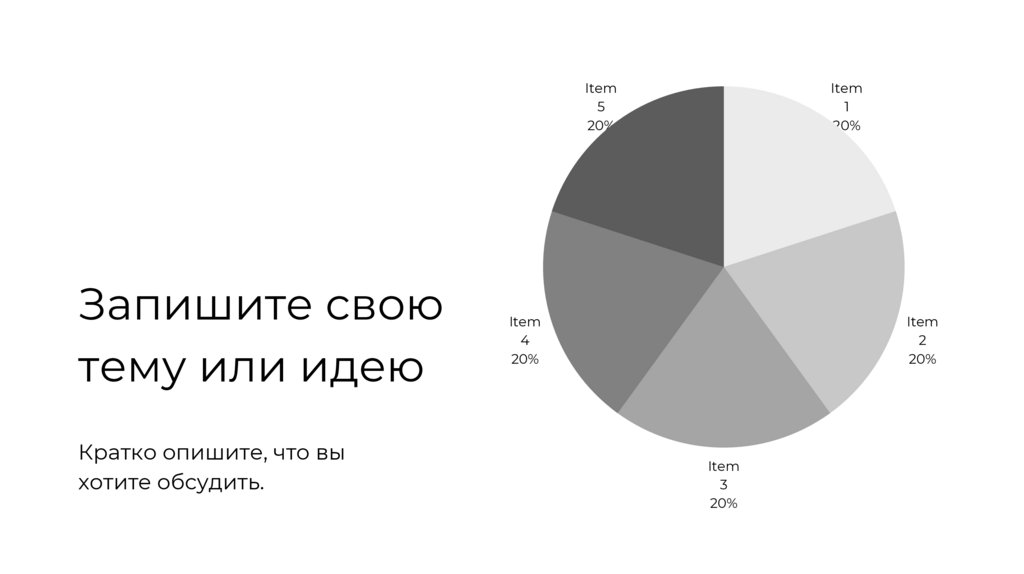 Запишите свою тему или идею

Кратко опишите, что вы хотите обсудить.

Item 5 20%

Item 1 20%

Item 4 20%

Item 2 20%

Item 3 20%